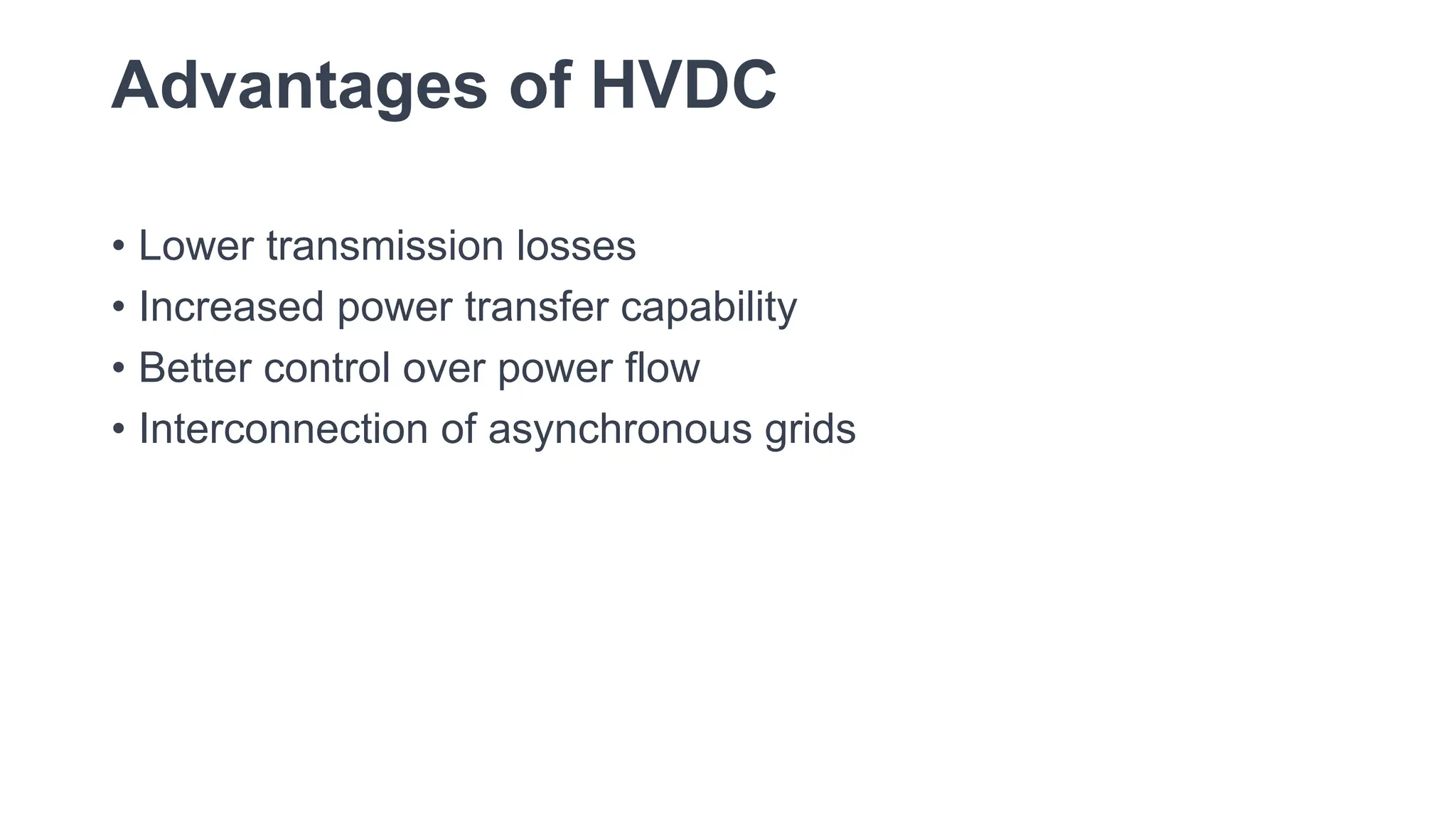 Advantages of HVDC

• Lower transmission losses
• Increased power transfer capability
• Better control over power flow
• Interconnection of asynchronous grids